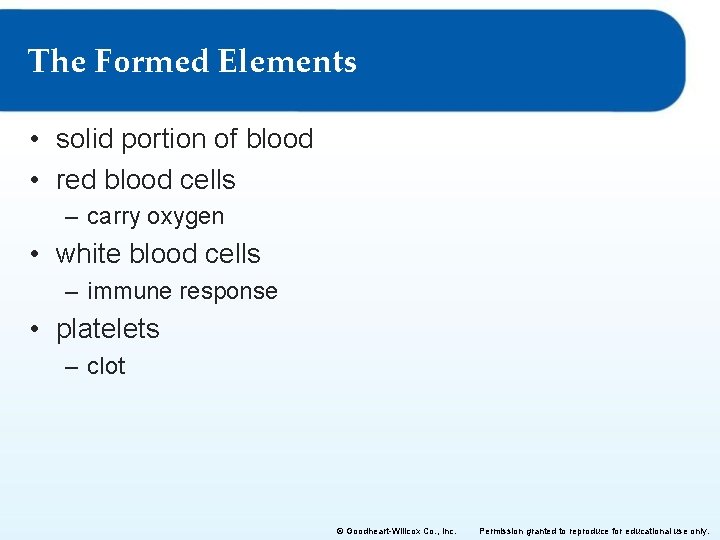 The Formed Elements

• solid portion of blood
• red blood cells
– carry oxygen
• white blood cells
– immune response
• platelets
– clot

© Goodheart-Willcox Co., Inc. Permission granted to reproduce for educational use only.